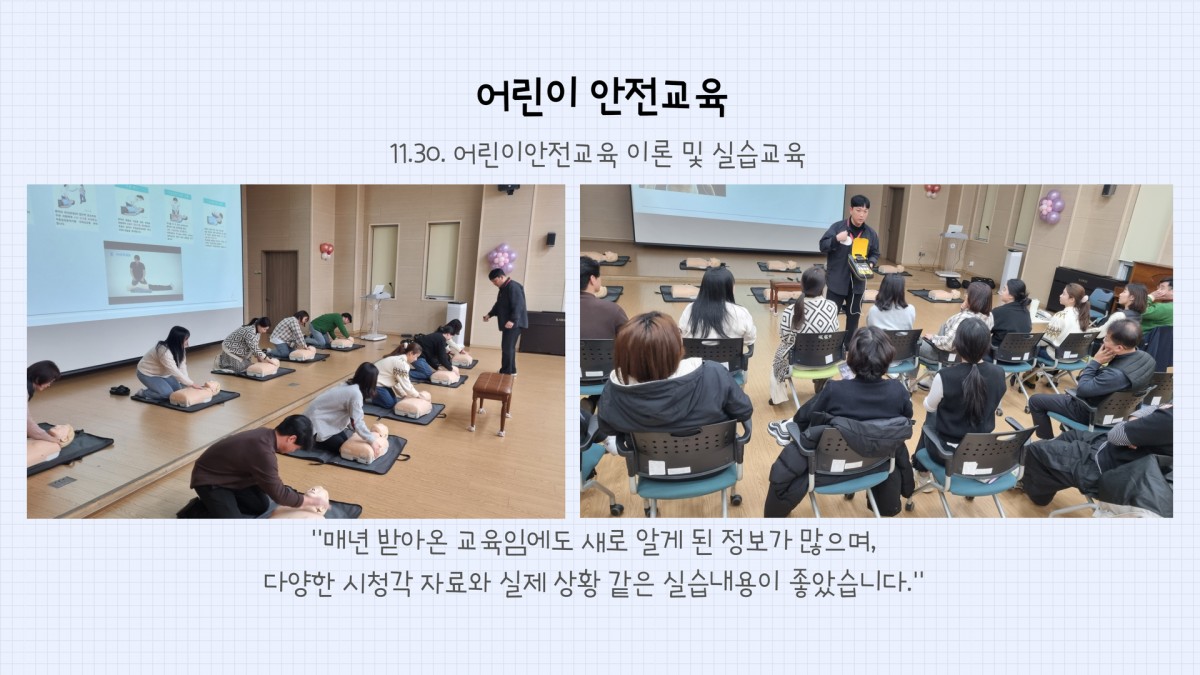 어린이 안전교육

11.30. 어린이안전교육 이론 및 실습교육

"매년 받아온 교육임에도 새로 알게 된 정보가 많으며,
다양한 시청각 자료와 실제 상황 같은 실습내용이 좋았습니다."